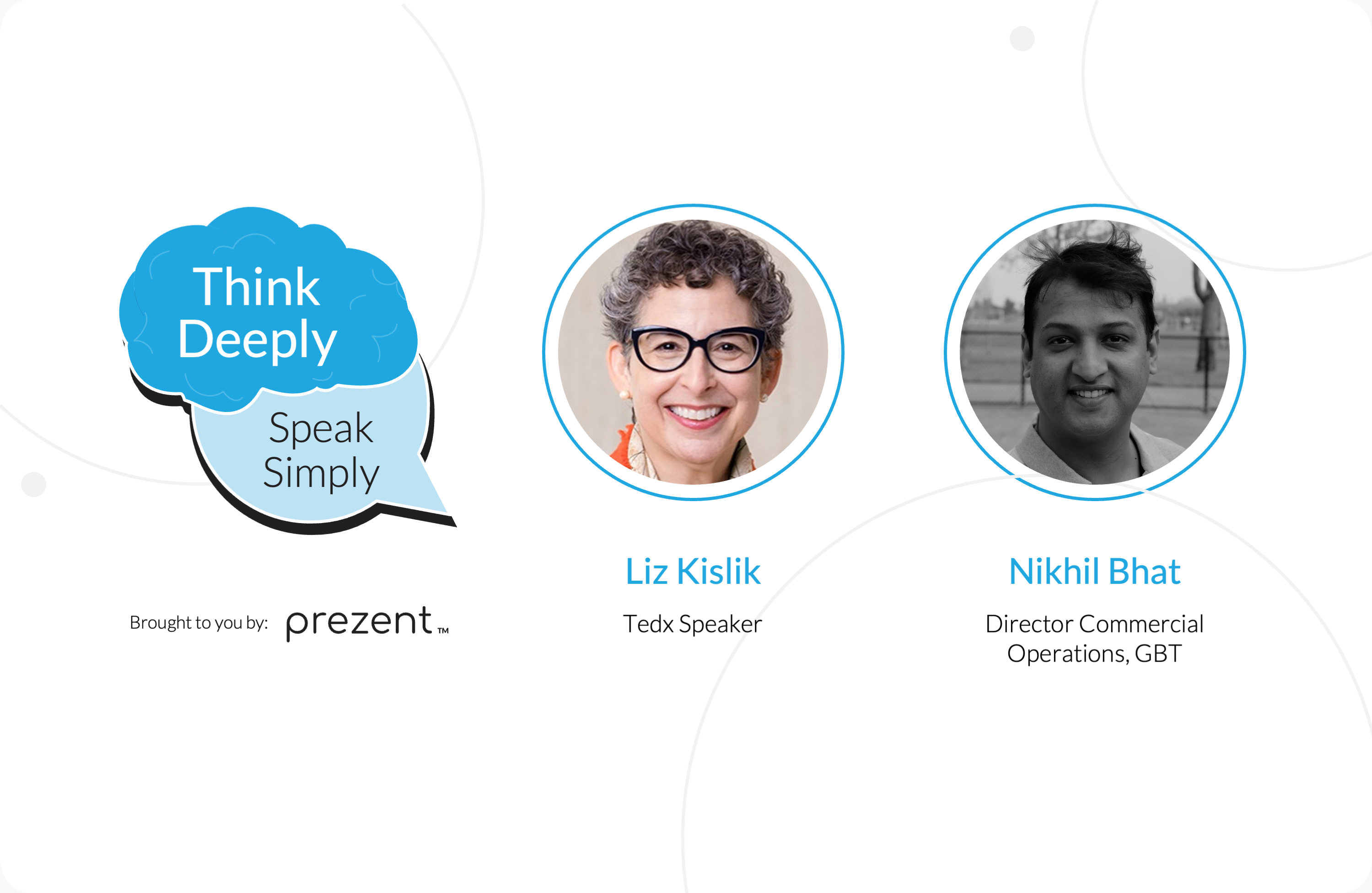 Think Deeply

Speak Simply

Brought to you by: prezent™

Liz Kislik

Tedx Speaker

Nikhil Bhat

Director Commercial Operations, GBT